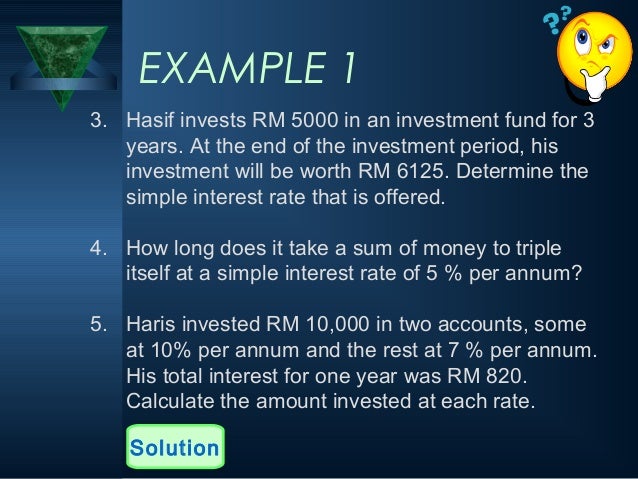 EXAMPLE 1

??

3. Hasif invests RM 5000 in an investment fund for 3 years. At the end of the investment period, his investment will be worth RM 6125. Determine the simple interest rate that is offered.

4. How long does it take a sum of money to triple itself at a simple interest rate of 5 % per annum?

5. Haris invested RM 10,000 in two accounts, some at 10% per annum and the rest at 7 % per annum. His total interest for one year was RM 820. Calculate the amount invested at each rate.

Solution